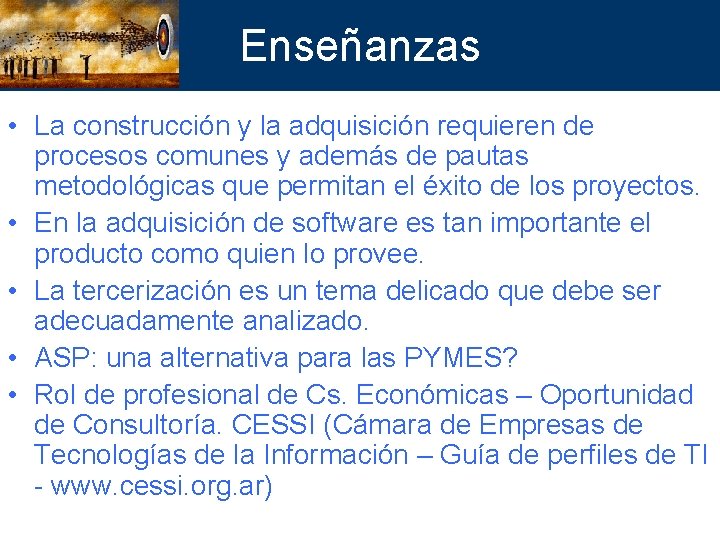 Enseñanzas

• La construcción y la adquisición requieren de procesos comunes y además de pautas metodológicas que permitan el éxito de los proyectos.
• En la adquisición de software es tan importante el producto como quien lo provee.
• La tercerización es un tema delicado que debe ser adecuadamente analizado.
• ASP: una alternativa para las PYMES?
• Rol de profesional de Cs. Económicas – Oportunidad de Consultoría. CESSI (Cámara de Empresas de Tecnologías de la Información – Guía de perfiles de TI - www.cessi.org.ar)